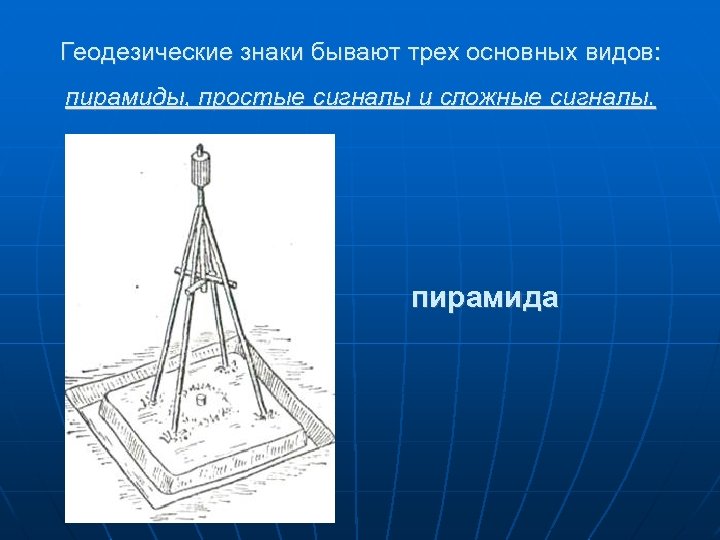 Геодезические знаки бывают трех основных видов:

пирамиды, простые сигналы и сложные сигналы.

пирамида